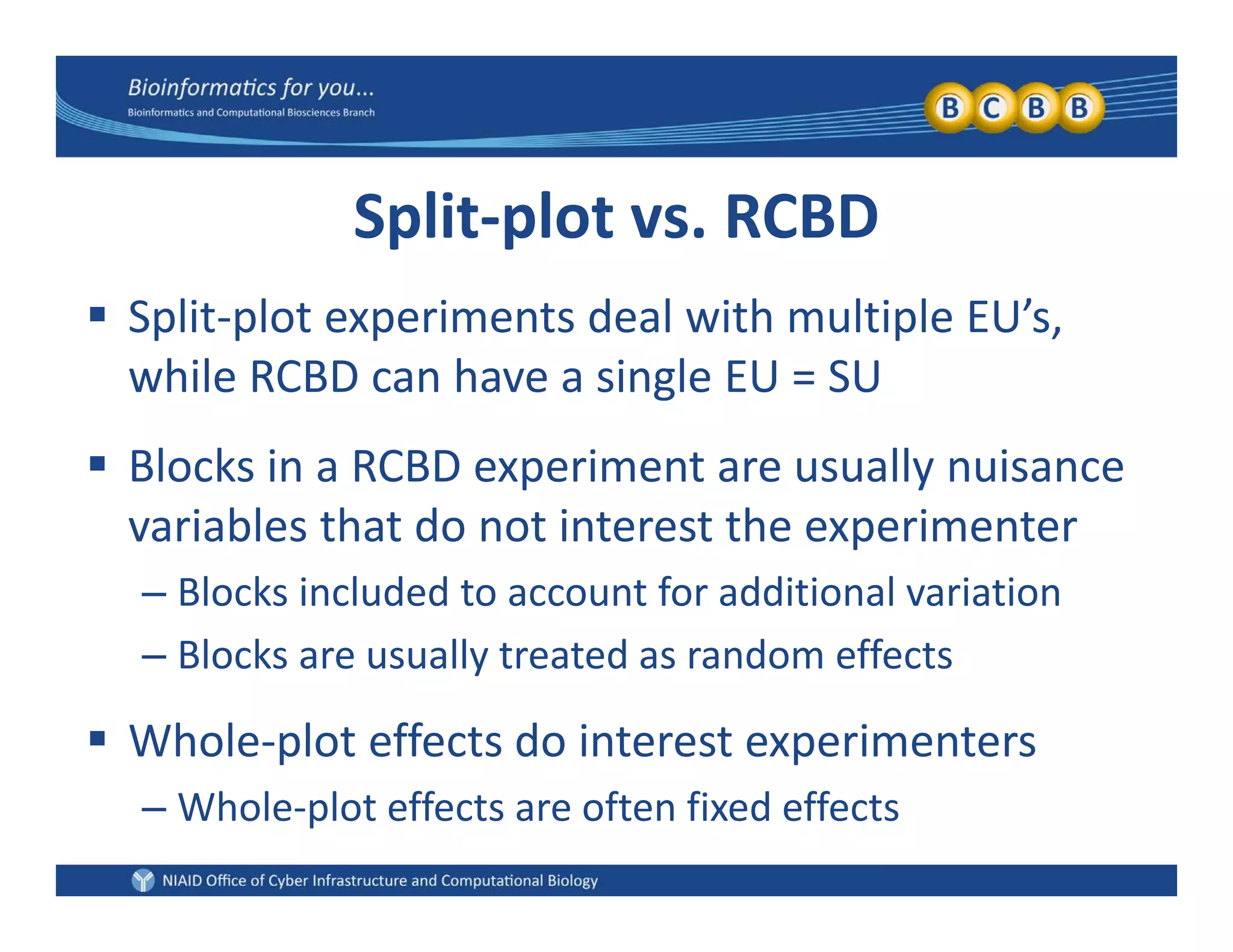 Bioinformatics for you...
Bioinformatics and Computational Biosciences Branch

B C B B

Split-plot vs. RCBD

▪ Split-plot experiments deal with multiple EU's, while RCBD can have a single EU = SU

▪ Blocks in a RCBD experiment are usually nuisance variables that do not interest the experimenter
– Blocks included to account for additional variation
– Blocks are usually treated as random effects

▪ Whole-plot effects do interest experimenters
– Whole-plot effects are often fixed effects

NIAID Office of Cyber Infrastructure and Computational Biology